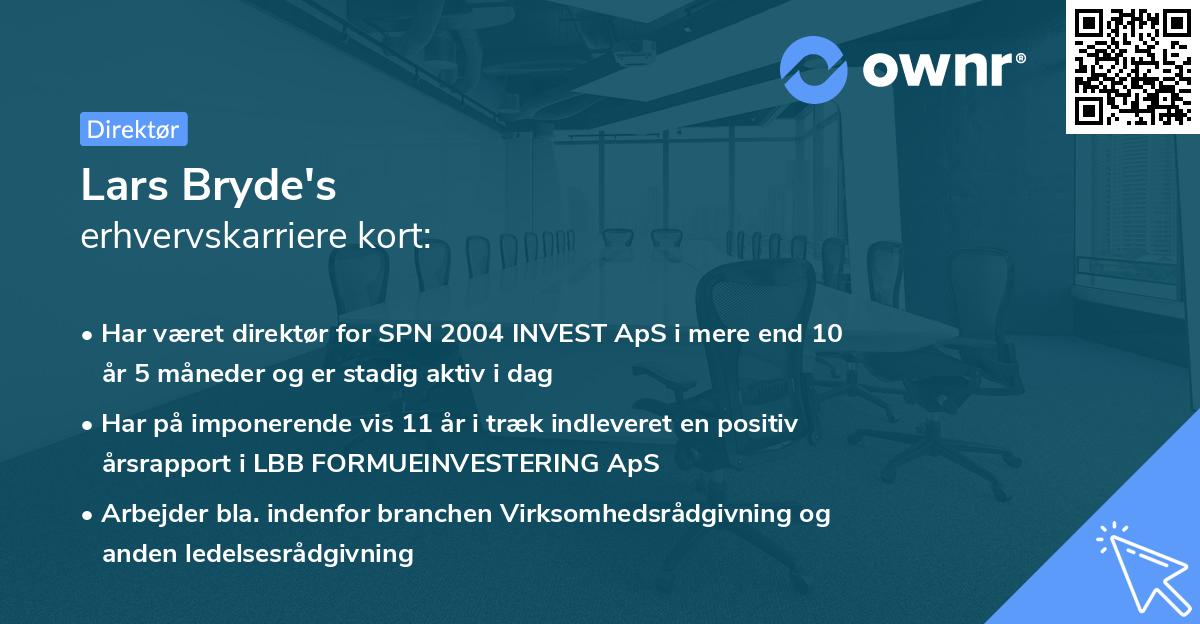 ownr®

Direktør

Lars Bryde's
erhvervskarriere kort:

• Har været direktør for SPN 2004 INVEST ApS i mere end 10 år 5 måneder og er stadig aktiv i dag

• Har på imponerende vis 11 år i træk indleveret en positiv årsrapport i LBB FORMUEINVESTERING ApS

• Arbejder bla. indenfor branchen Virksomhedsrådgivning og anden ledelsesrådgivning